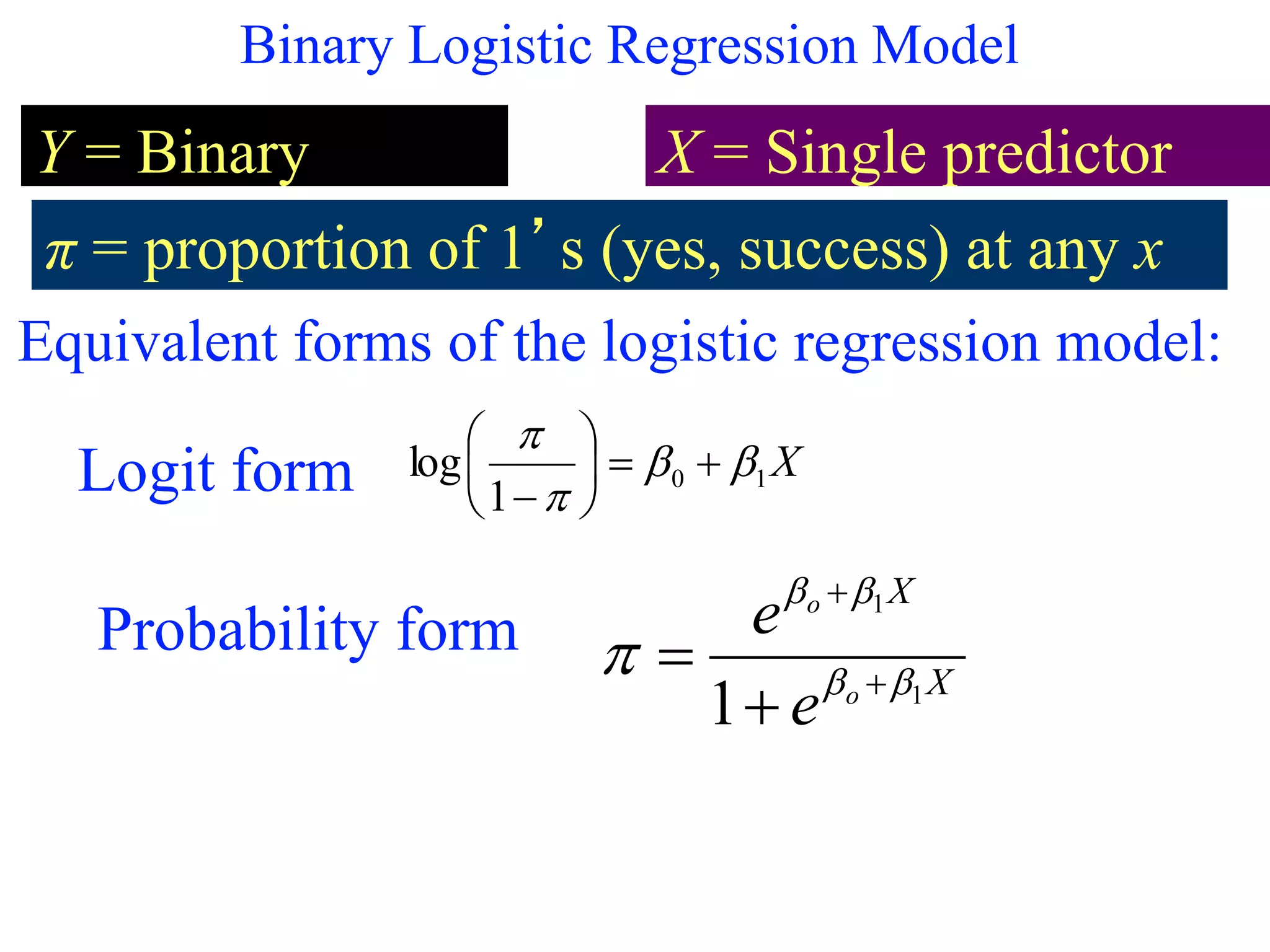 Binary Logistic Regression Model

$Y$ = Binary

$X$ = Single predictor

$\pi$ = proportion of 1's (yes, success) at any $x$

Equivalent forms of the logistic regression model:

Logit form $\log\left(\frac{\pi}{1-\pi}\right) = \beta_0 + \beta_1 X$

Probability form $\pi = \frac{e^{\beta_o + \beta_1 X}}{1 + e^{\beta_o + \beta_1 X}}$